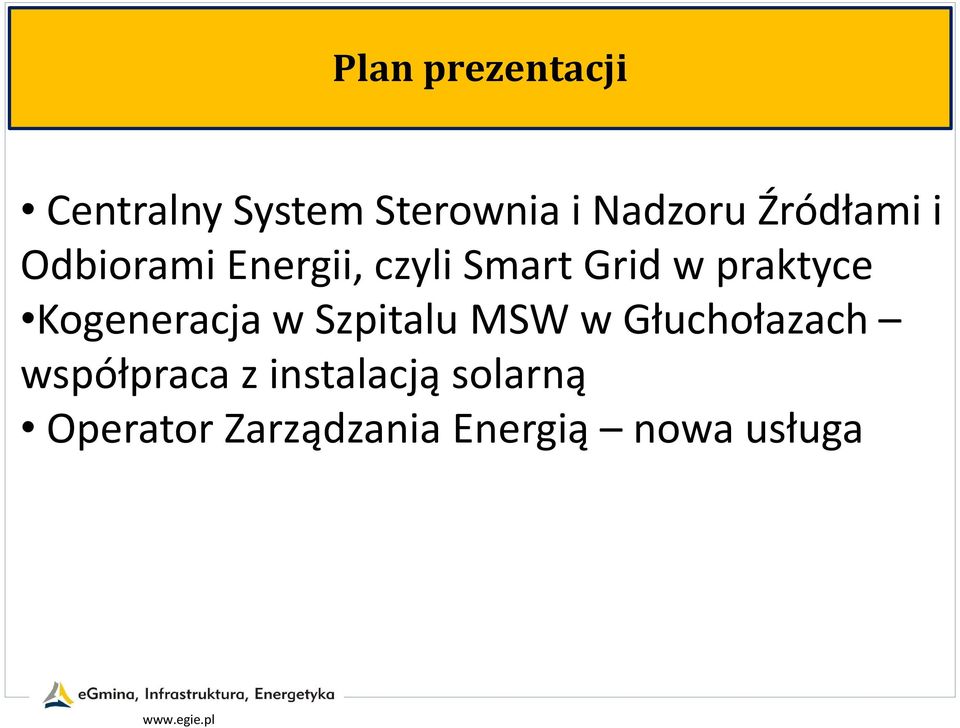 Plan prezentacji

• Centralny System Sterownia i Nadzoru Źródłami i Odbiorami Energii, czyli Smart Grid w praktyce
•Kogeneracja w Szpitalu MSW w Głuchołazach – współpraca z instalacją solarną
• Operator Zarządzania Energią – nowa usługa

eGmina, Infrastruktura, Energetyka
www.egie.pl